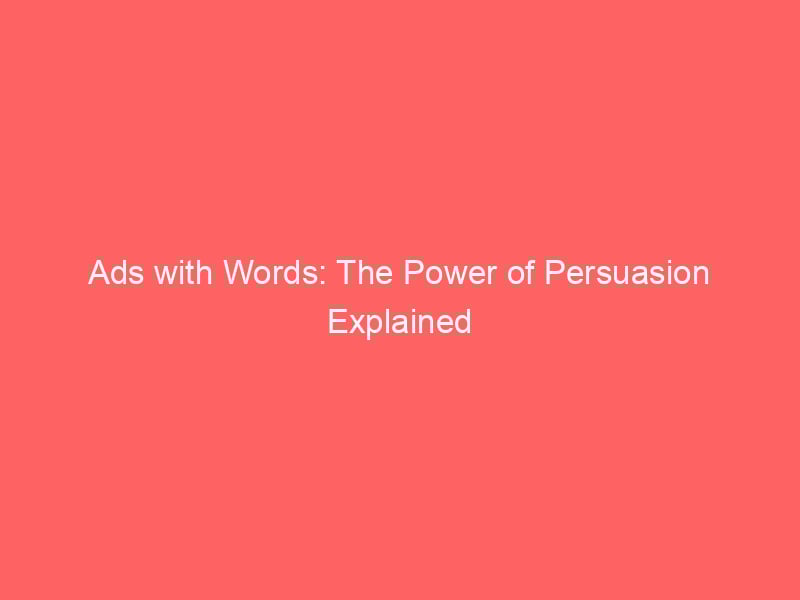 Ads with Words: The Power of Persuasion Explained